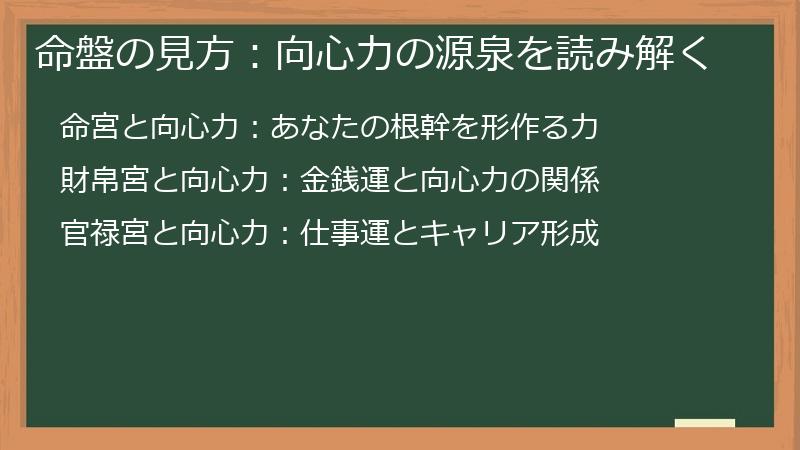 命盤の見方：向心力の源泉を読み解く

命宮と向心力：あなたの根幹を形作る力

財帛宮と向心力：金銭運と向心力の関係

官禄宮と向心力：仕事運とキャリア形成